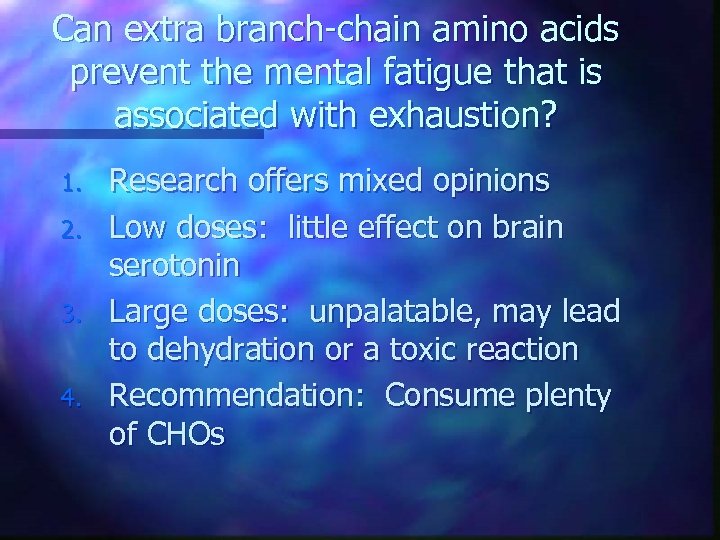 Can extra branch-chain amino acids prevent the mental fatigue that is associated with exhaustion?

1. Research offers mixed opinions
2. Low doses: little effect on brain serotonin
3. Large doses: unpalatable, may lead to dehydration or a toxic reaction
4. Recommendation: Consume plenty of CHOs